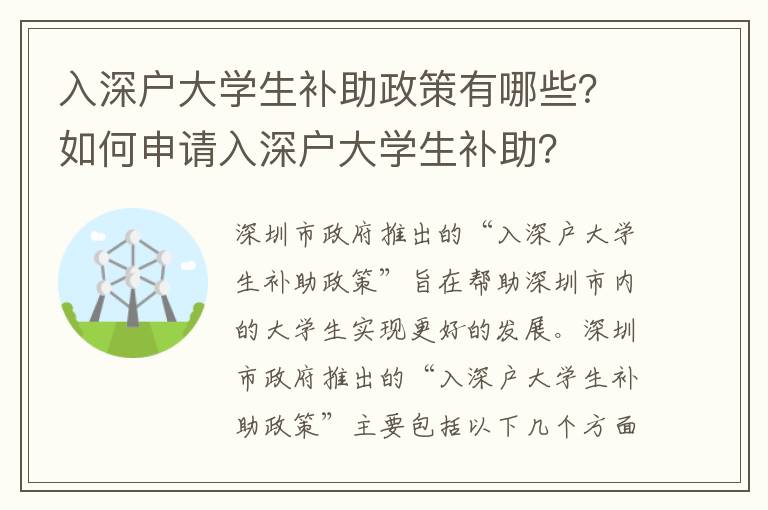 入深户大学生补助政策有哪些？如何申请入深户大学生补助？

深圳市政府推出的“入深户大学生补助政策”旨在帮助深圳市内的大学生实现更好的发展。深圳市政府推出的“入深户大学生补助政策”主要包括以下几个方面